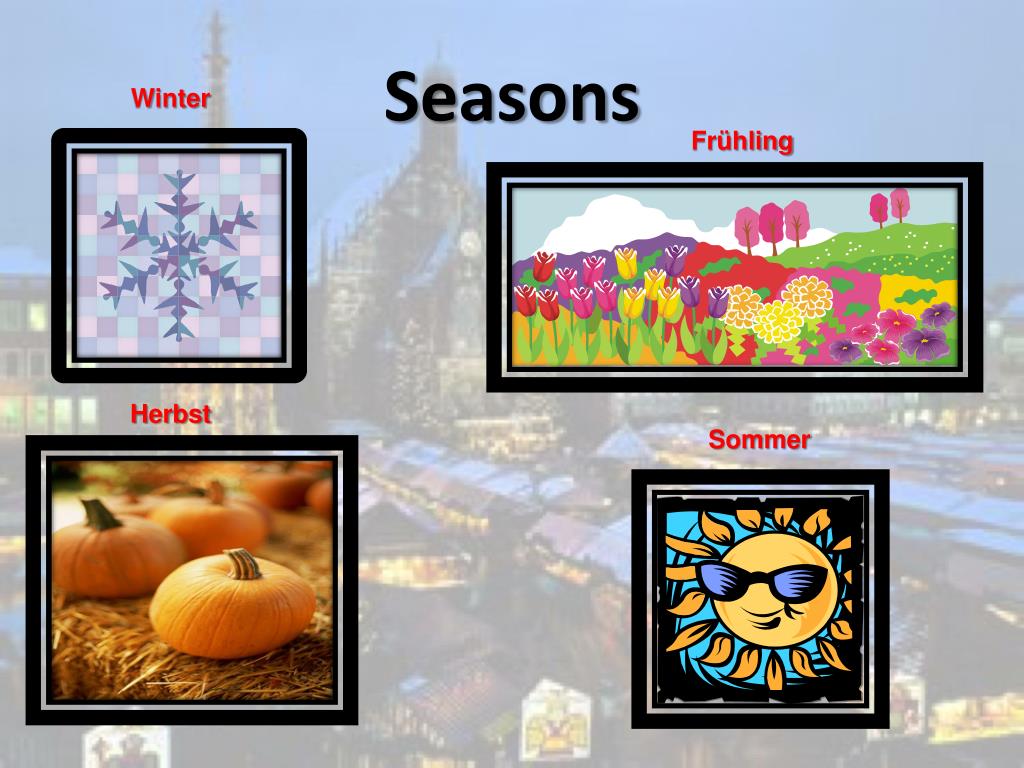 Seasons

Winter

Frühling

Herbst

Sommer